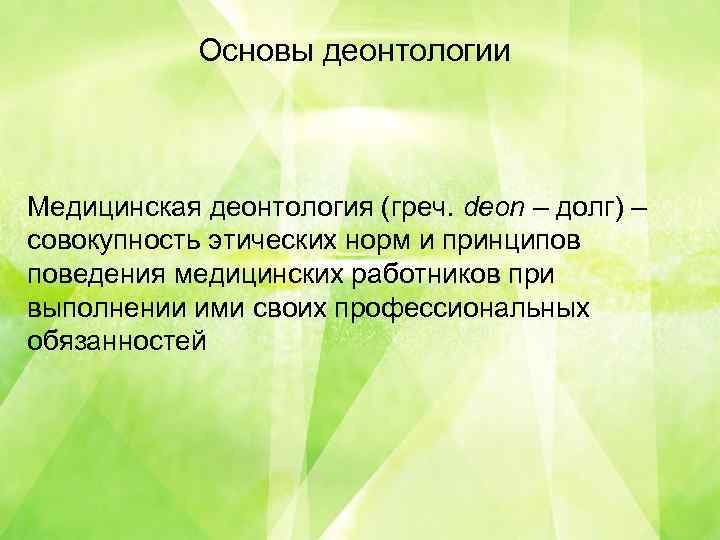 Основы деонтологии

Медицинская деонтология (греч. deon – долг) – совокупность этических норм и принципов поведения медицинских работников при выполнении ими своих профессиональных обязанностей